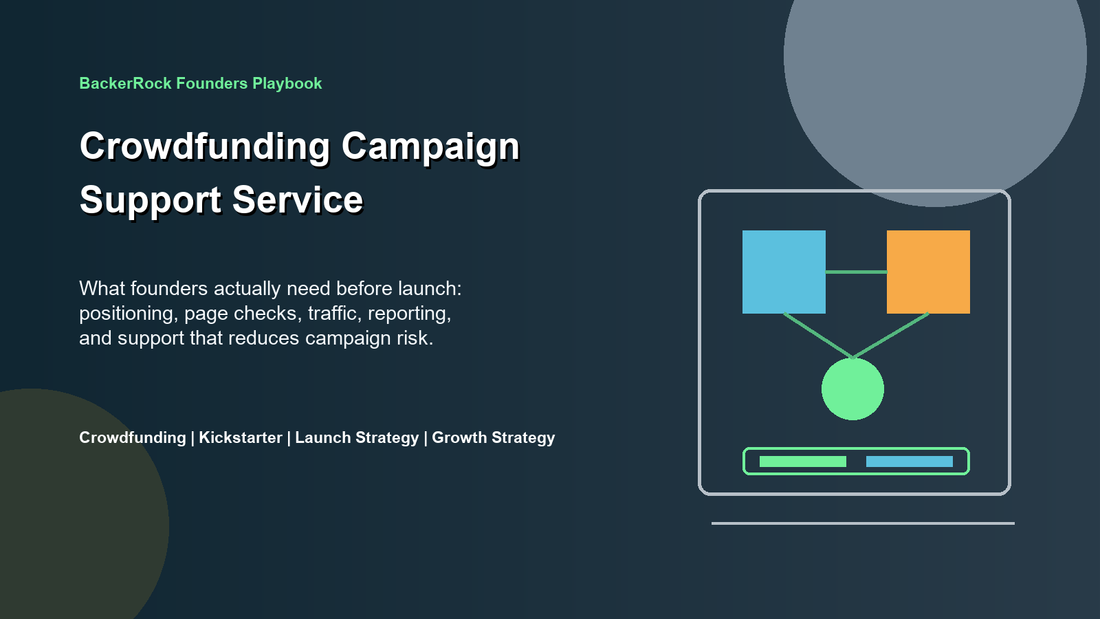 BackerRock Founders Playbook

Crowdfunding Campaign Support Service

What founders actually need before launch: positioning, page checks, traffic, reporting, and support that reduces campaign risk.

Crowdfunding | Kickstarter | Launch Strategy | Growth Strategy